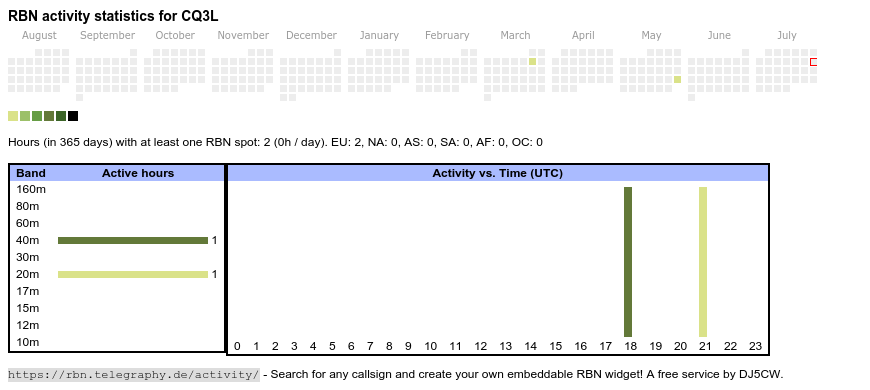 RBN activity statistics for CQ3L

August September October November December January February March April May June July

Hours (in 365 days) with at least one RBN spot: 2 (0h / day). EU: 2, NA: 0, AS: 0, SA: 0, AF: 0, OC: 0

| Band | Active hours |
|---|---|
| 160m | |
| 80m | |
| 60m | |
| 40m | 1 |
| 30m | |
| 20m | 1 |
| 17m | |
| 15m | |
| 12m | |
| 10m | |

Activity vs. Time (UTC)

0 1 2 3 4 5 6 7 8 9 10 11 12 13 14 15 16 17 18 19 20 21 22 23

https://rbn.telegraphy.de/activity/ - Search for any callsign and create your own embeddable RBN widget! A free service by DJ5CW.